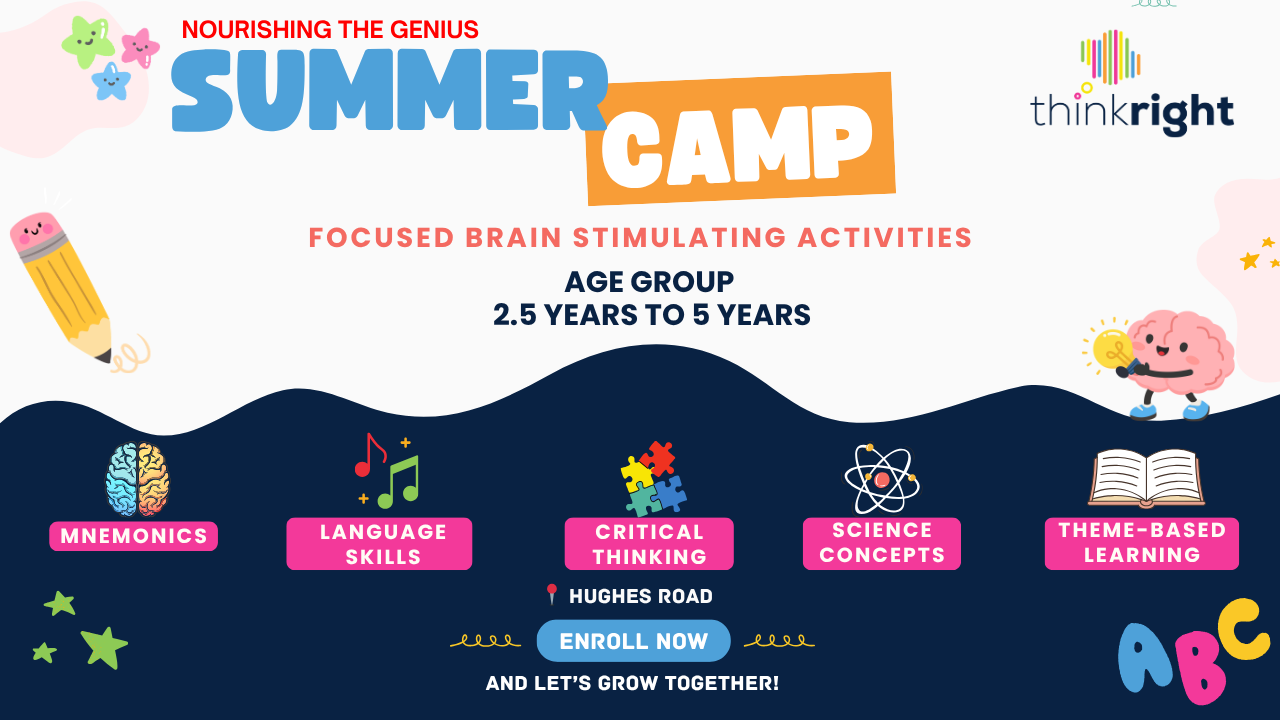 NOURISHING THE GENIUS
SUMMER
CAMP

thinkright

FOCUSED BRAIN STIMULATING ACTIVITIES

AGE GROUP
2.5 YEARS TO 5 YEARS

MNEMONICS

LANGUAGE SKILLS

CRITICAL THINKING

SCIENCE CONCEPTS

THEME-BASED LEARNING

HUGHES ROAD

ENROLL NOW

AND LET'S GROW TOGETHER!

ABC